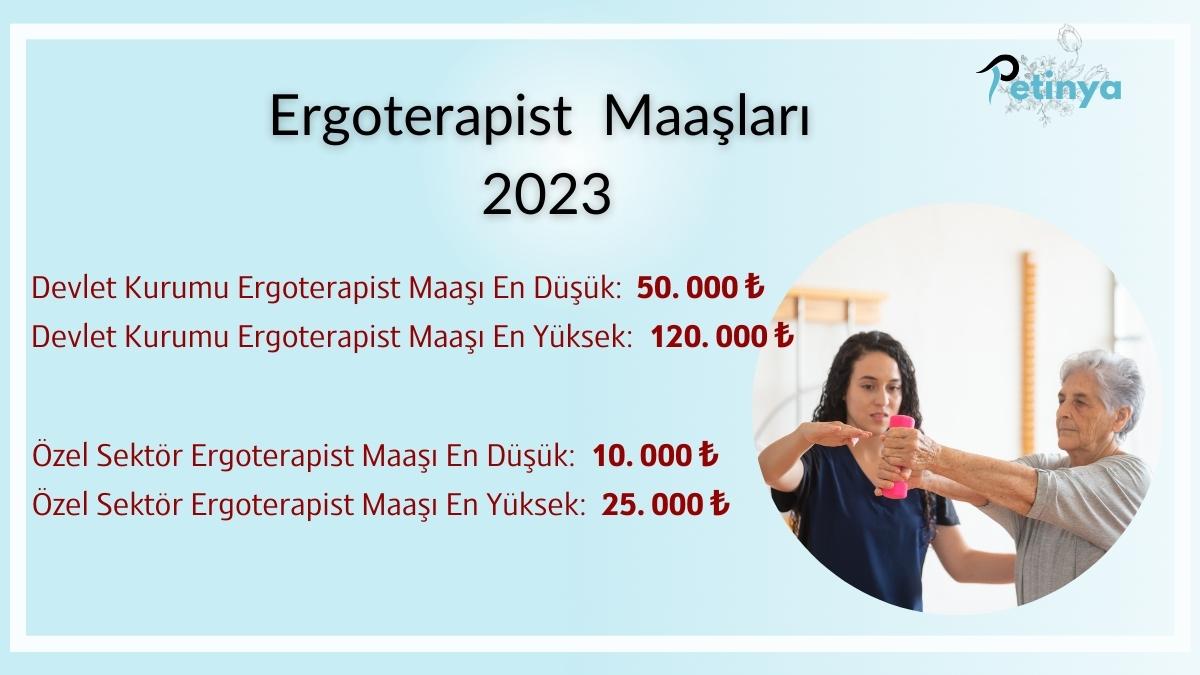 Petinya

Ergoterapist Maaşları
2023

Devlet Kurumu Ergoterapist Maaşı En Düşük: 50. 000 ₺
Devlet Kurumu Ergoterapist Maaşı En Yüksek: 120. 000 ₺

Özel Sektör Ergoterapist Maaşı En Düşük: 10. 000 ₺
Özel Sektör Ergoterapist Maaşı En Yüksek: 25. 000 ₺